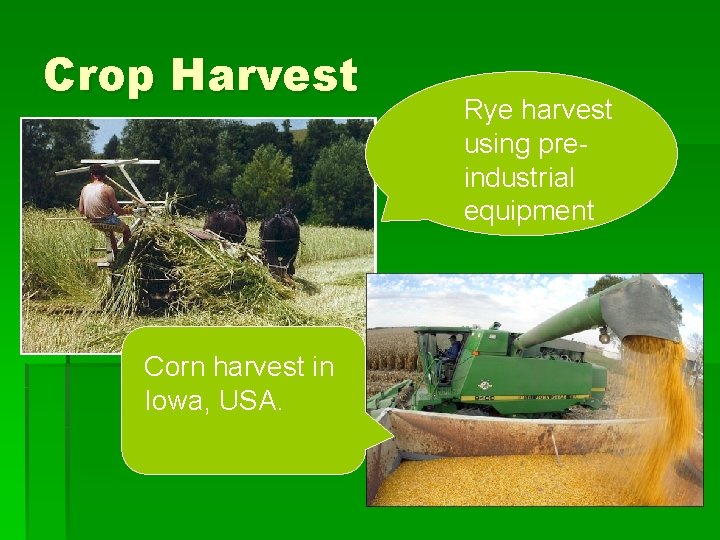 Crop Harvest

Rye harvest using pre-industrial equipment

Corn harvest in Iowa, USA.